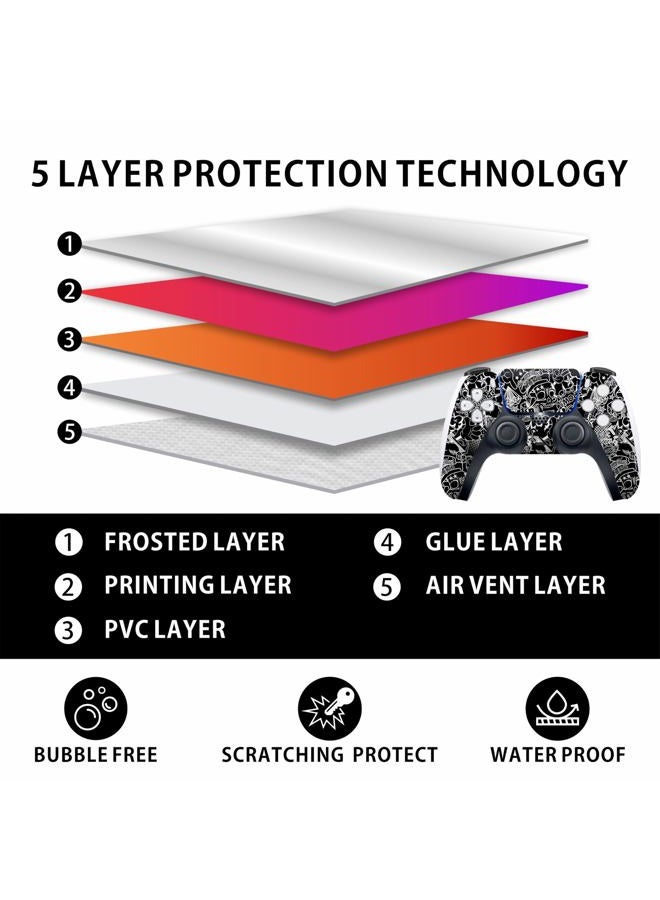 5 LAYER PROTECTION TECHNOLOGY

1
2
3
4
5

1 FROSTED LAYER
2 PRINTING LAYER
3 PVC LAYER
4 GLUE LAYER
5 AIR VENT LAYER

BUBBLE FREE
SCRATCHING PROTECT
WATER PROOF